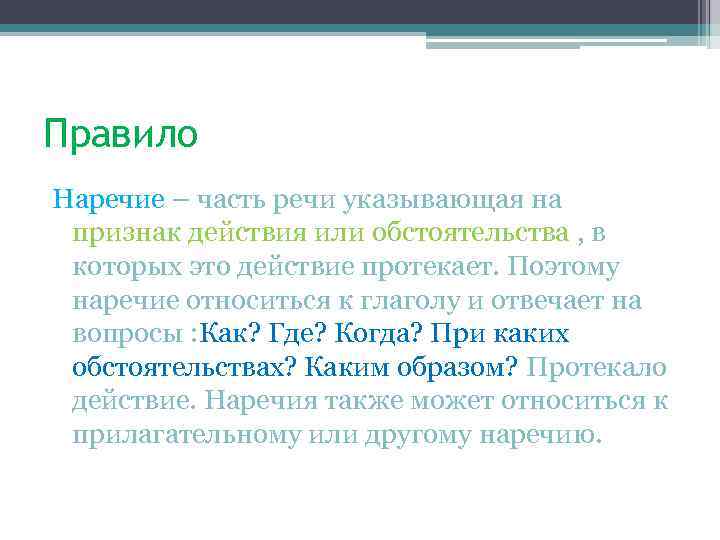 Правило

Наречие – часть речи указывающая на признак действия или обстоятельства , в которых это действие протекает. Поэтому наречие относиться к глаголу и отвечает на вопросы :Как? Где? Когда? При каких обстоятельствах? Каким образом? Протекало действие. Наречия также может относиться к прилагательному или другому наречию.